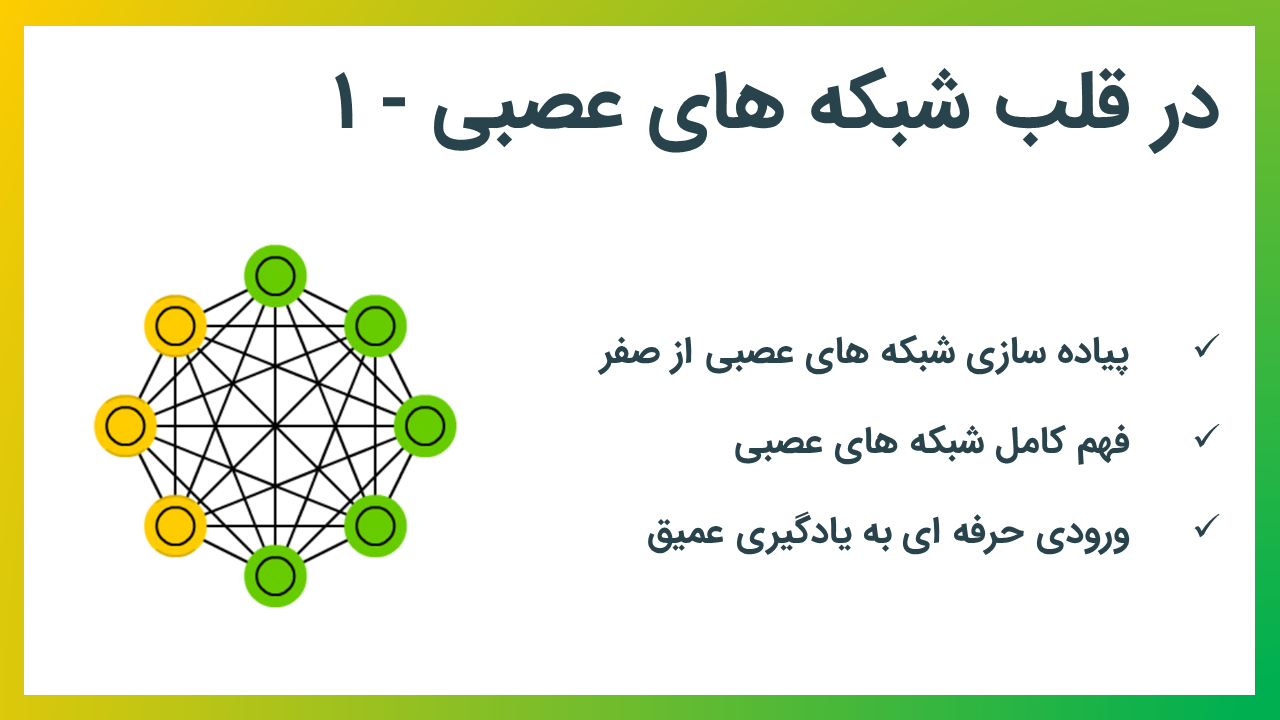 در قلب شبکه های عصبی - ۱

✓ پیاده سازی شبکه های عصبی از صفر

✓ فهم کامل شبکه های عصبی

✓ ورودی حرفه ای به یادگیری عمیق